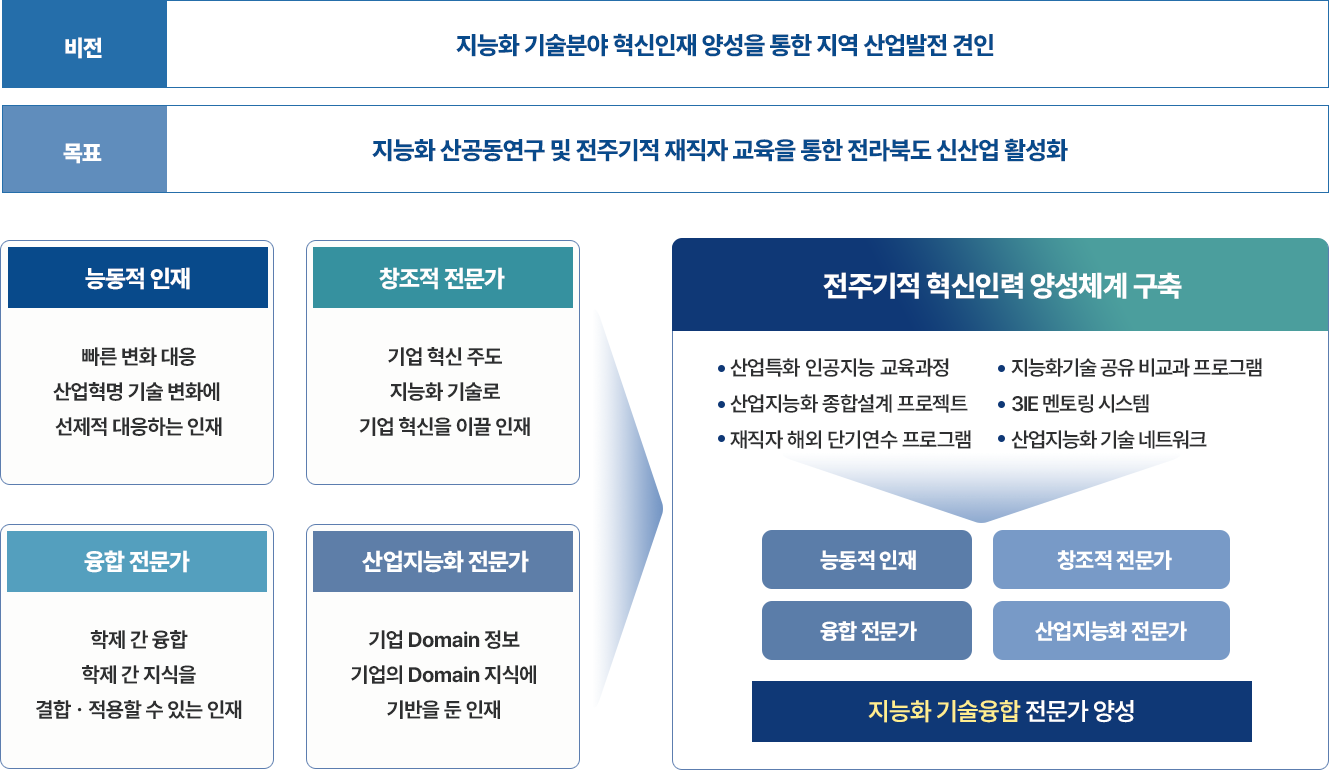 비전

지능화 기술분야 혁신인재 양성을 통한 지역 산업발전 견인

목표

지능화 산공동연구 및 전주기적 재직자 교육을 통한 전라북도 신산업 활성화

능동적 인재

빠른 변화 대응
산업혁명 기술 변화에
선제적 대응하는 인재

창조적 전문가

기업 혁신 주도
지능화 기술로
기업 혁신을 이끌 인재

융합 전문가

학제 간 융합
학제 간 지식을
결합 · 적용할 수 있는 인재

산업지능화 전문가

기업 Domain 정보
기업의 Domain 지식에
기반을 둔 인재

전주기적 혁신인력 양성체계 구축

• 산업특화 인공지능 교육과정
• 산업지능화 종합설계 프로젝트
• 재직자 해외 단기연수 프로그램

• 지능화기술 공유 비교과 프로그램
• 3IE 멘토링 시스템
• 산업지능화 기술 네트워크

능동적 인재

창조적 전문가

융합 전문가

산업지능화 전문가

지능화 기술융합 전문가 양성